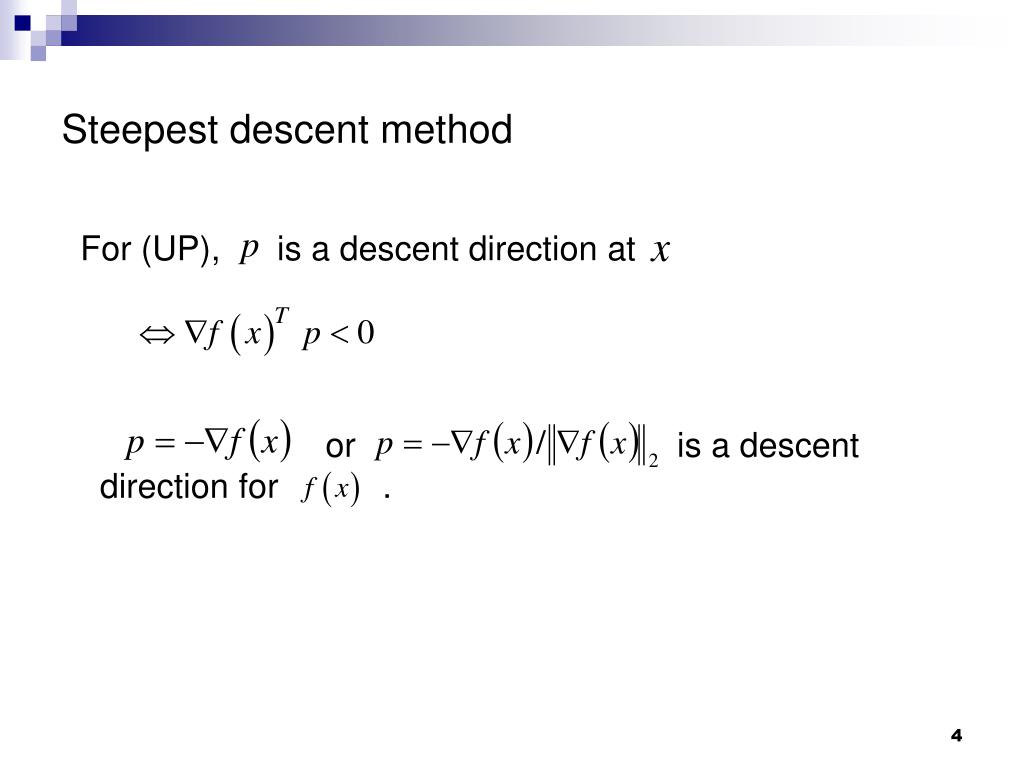 Steepest descent method

For (UP), $p$ is a descent direction at $x$

$\Leftrightarrow \nabla f(x)^T p < 0$

$p = -\nabla f(x)$ or $p = -\nabla f(x) / \|\nabla f(x)\|_2$ is a descent direction for $f(x)$ .

4